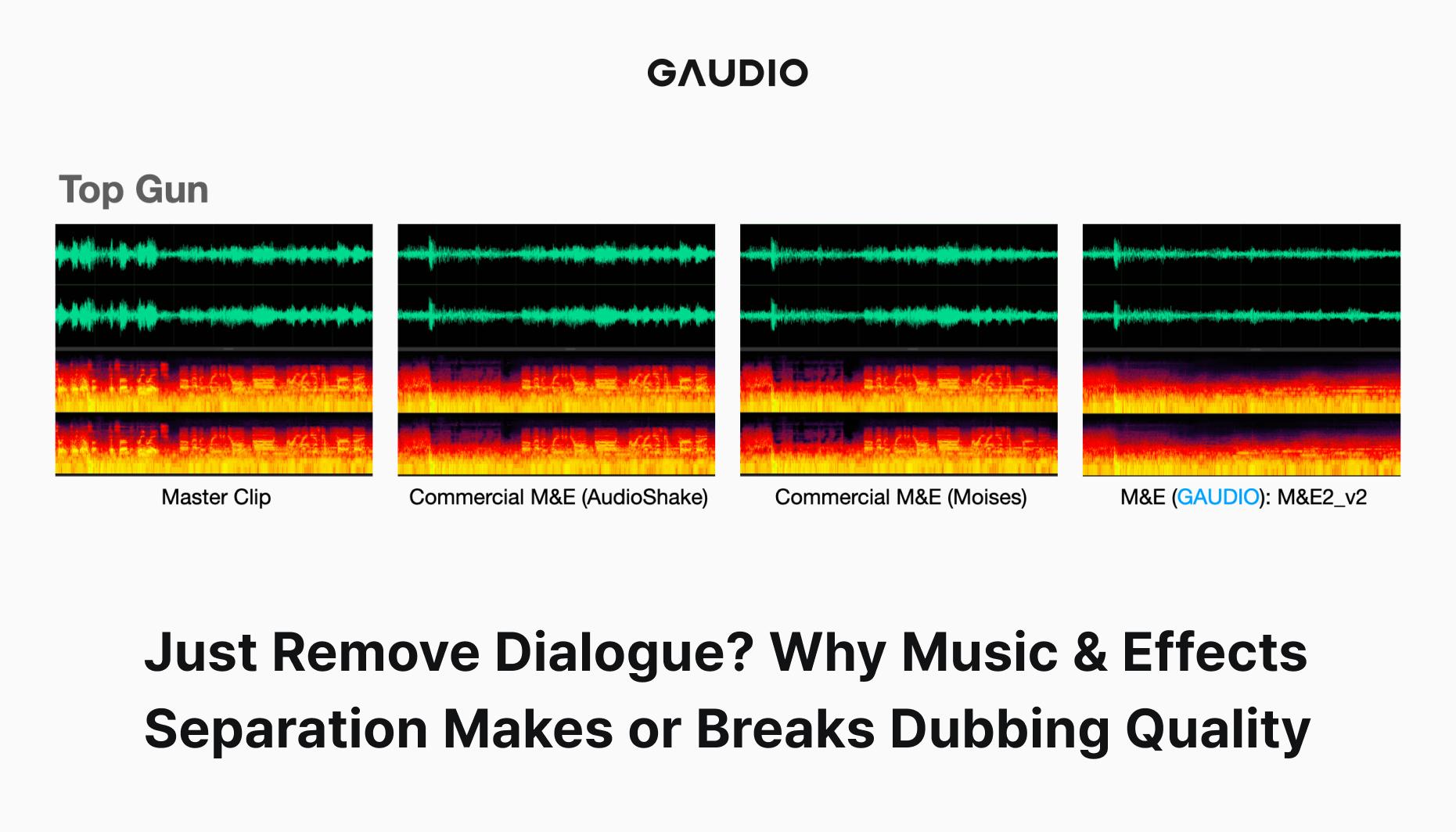 GAUDIO

Top Gun

Master Clip

Commercial M&E (AudioShake)

Commercial M&E (Moises)

M&E (GAUDIO): M&E2_v2

Just Remove Dialogue? Why Music & Effects Separation Makes or Breaks Dubbing Quality